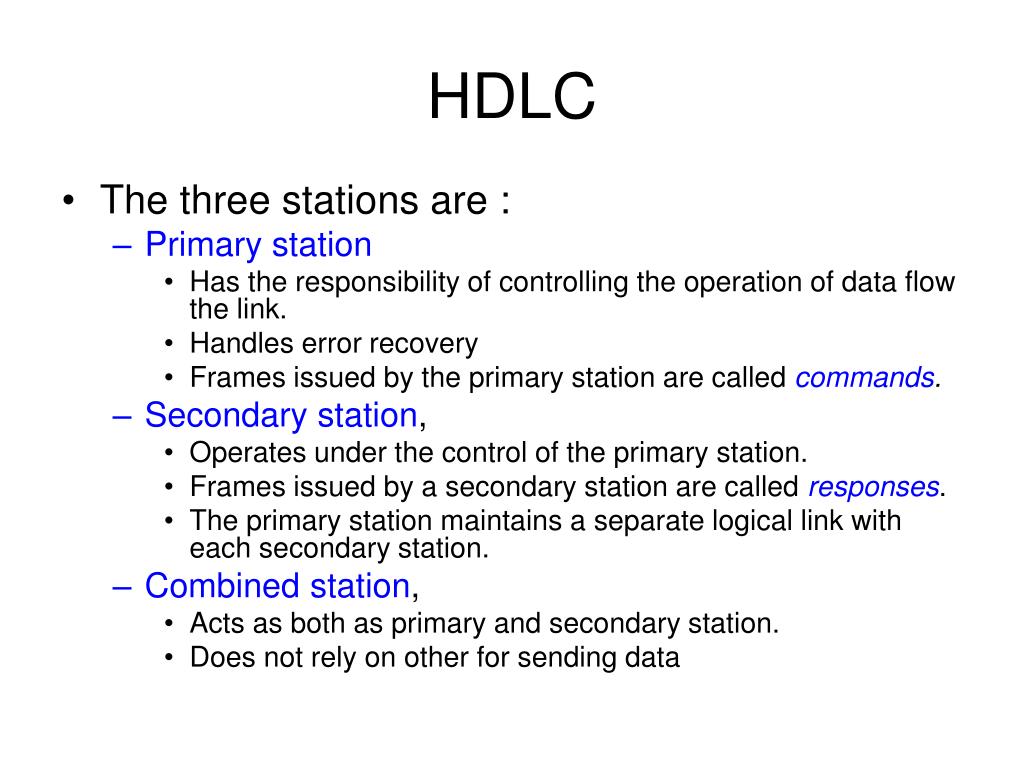 HDLC

• The three stations are :
  – Primary station
    • Has the responsibility of controlling the operation of data flow the link.
    • Handles error recovery
    • Frames issued by the primary station are called commands.
  – Secondary station,
    • Operates under the control of the primary station.
    • Frames issued by a secondary station are called responses.
    • The primary station maintains a separate logical link with each secondary station.
  – Combined station,
    • Acts as both as primary and secondary station.
    • Does not rely on other for sending data